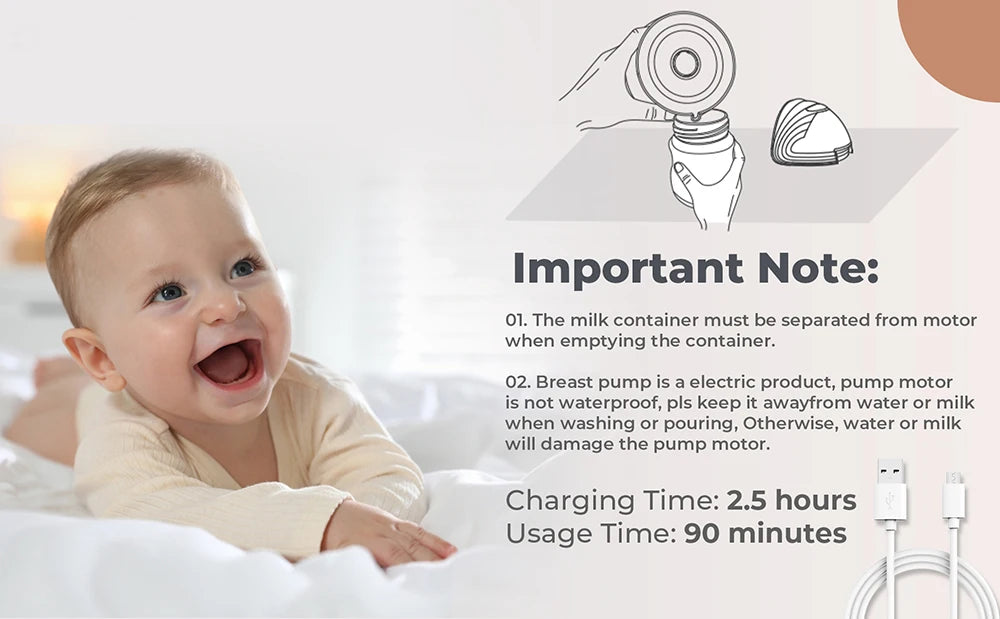 Important Note:

01. The milk container must be separated from motor when emptying the container.

02. Breast pump is a electric product, pump motor is not waterproof, pls keep it awayfrom water or milk when washing or pouring, Otherwise, water or milk will damage the pump motor.

Charging Time: 2.5 hours
Usage Time: 90 minutes